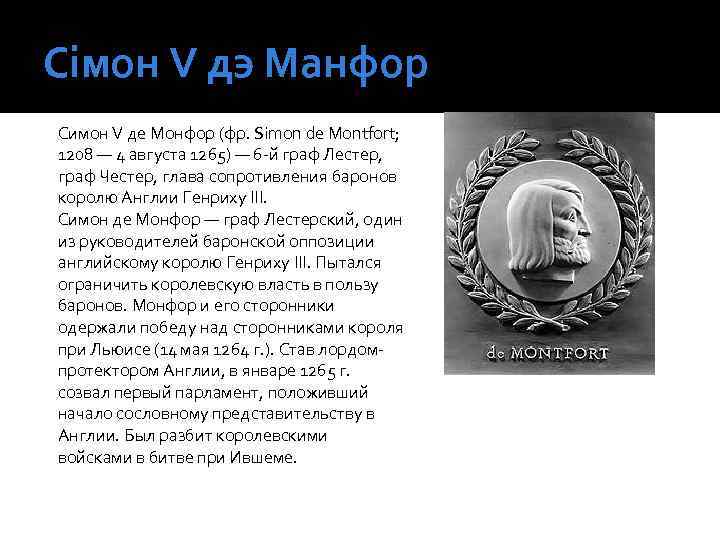 Сімон V дэ Манфор

Симон V де Монфор (фр. Simon de Montfort; 1208 — 4 августа 1265) — 6-й граф Лестер, граф Честер, глава сопротивления баронов королю Англии Генриху III.
Симон де Монфор — граф Лестерский, один из руководителей баронской оппозиции английскому королю Генриху III. Пытался ограничить королевскую власть в пользу баронов. Монфор и его сторонники одержали победу над сторонниками короля при Льюисе (14 мая 1264 г.). Став лордом-протектором Англии, в январе 1265 г. созвал первый парламент, положивший начало сословному представительству в Англии. Был разбит королевскими войсками в битве при Ившеме.

de MONTFORT